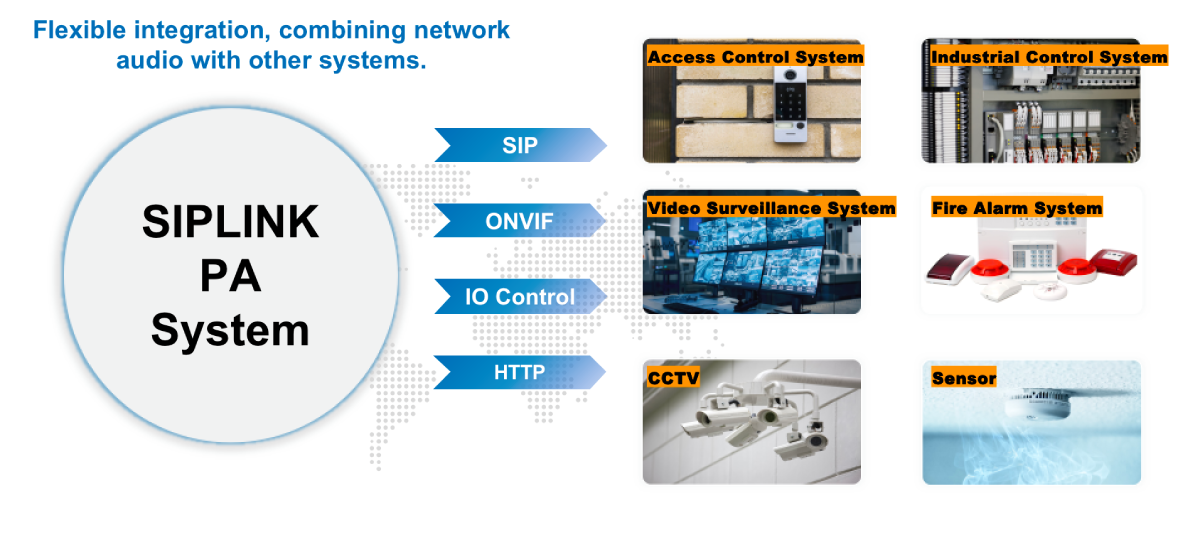 Flexible integration, combining network audio with other systems.

SIPLINK PA System

SIP

ONVIF

IO Control

HTTP

Access Control System

Industrial Control System

Video Surveillance System

Fire Alarm System

CCTV

Sensor